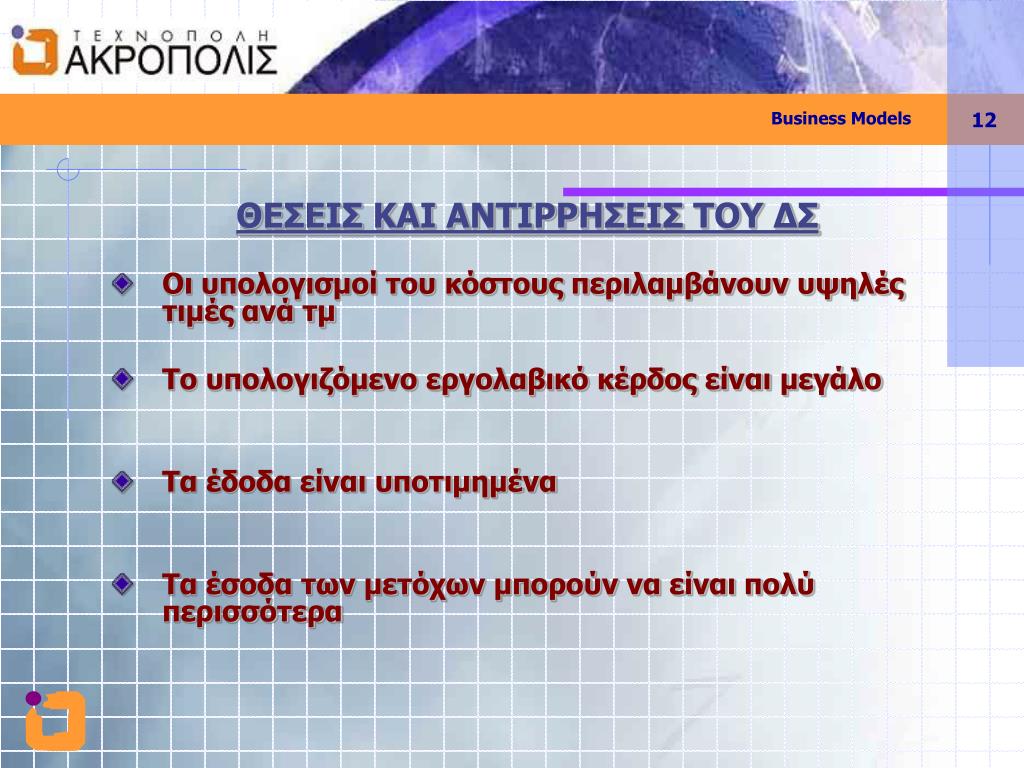 ΤΕΧΝΟΠΟΛΗ
ΑΚΡΟΠΟΛΙΣ

Business Models

12

ΘΕΣΕΙΣ ΚΑΙ ΑΝΤΙΡΡΗΣΕΙΣ ΤΟΥ ΔΣ

Οι υπολογισμοί του κόστους περιλαμβάνουν υψηλές τιμές ανά τμ

Το υπολογιζόμενο εργολαβικό κέρδος είναι μεγάλο

Τα έδοδα είναι υποτιμημένα

Τα έσοδα των μετόχων μπορούν να είναι πολύ περισσότερα